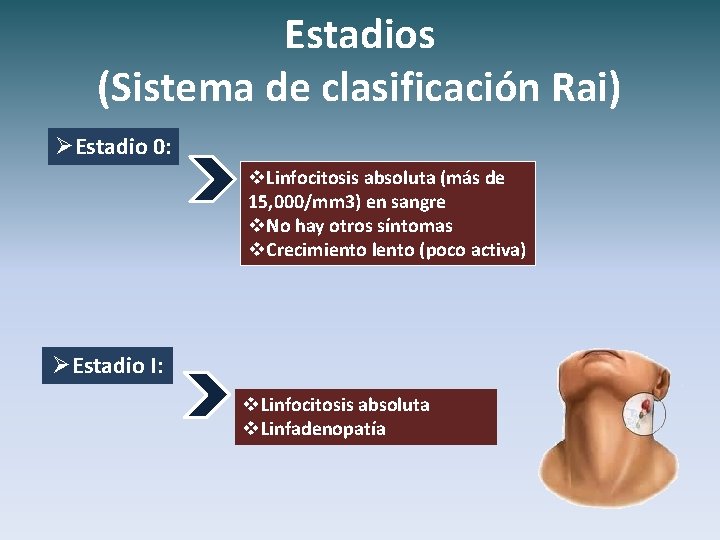 Estadios
(Sistema de clasificación Rai)

➢Estadio 0:

❖Linfocitosis absoluta (más de 15,000/mm3) en sangre
❖No hay otros síntomas
❖Crecimiento lento (poco activa)

➢Estadio I:

❖Linfocitosis absoluta
❖Linfadenopatía